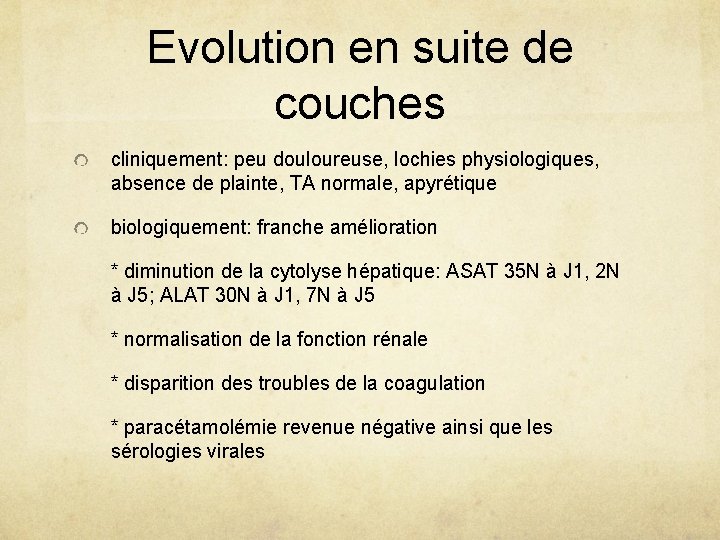 Evolution en suite de couches

cliniquement: peu douloureuse, lochies physiologiques, absence de plainte, TA normale, apyrétique

biologiquement: franche amélioration

* diminution de la cytolyse hépatique: ASAT 35N à J1, 2N à J5; ALAT 30N à J1, 7N à J5

* normalisation de la fonction rénale

* disparition des troubles de la coagulation

* paracétamolémie revenue négative ainsi que les sérologies virales